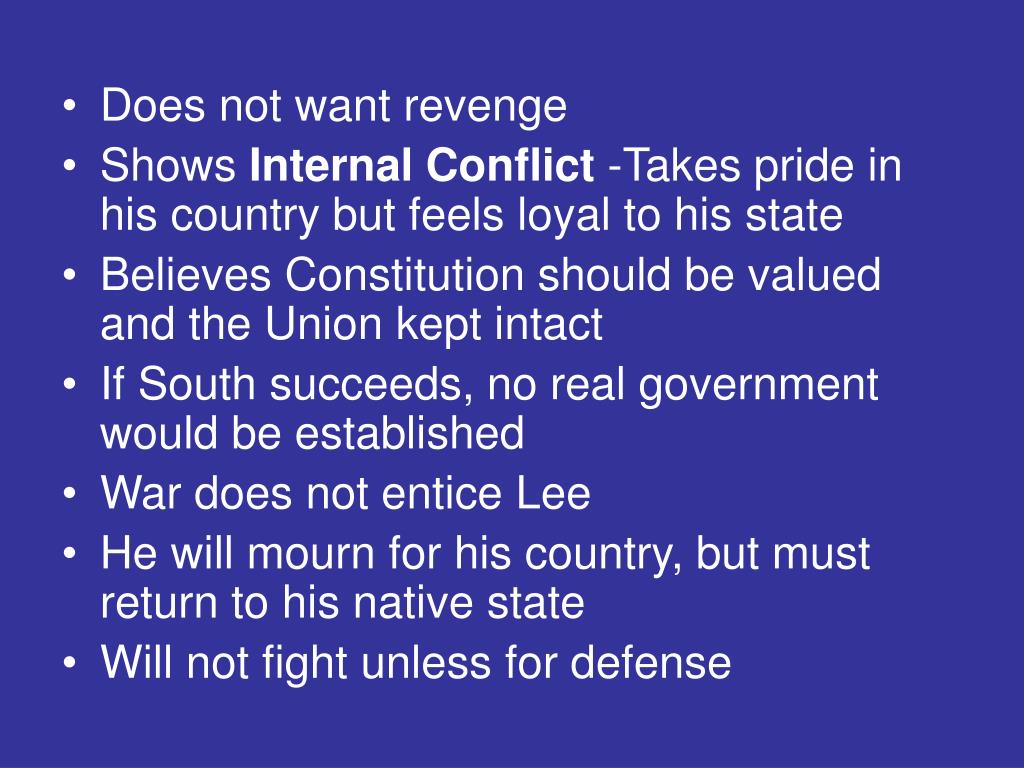 • Does not want revenge
• Shows **Internal Conflict** -Takes pride in his country but feels loyal to his state
• Believes Constitution should be valued and the Union kept intact
• If South succeeds, no real government would be established
• War does not entice Lee
• He will mourn for his country, but must return to his native state
• Will not fight unless for defense